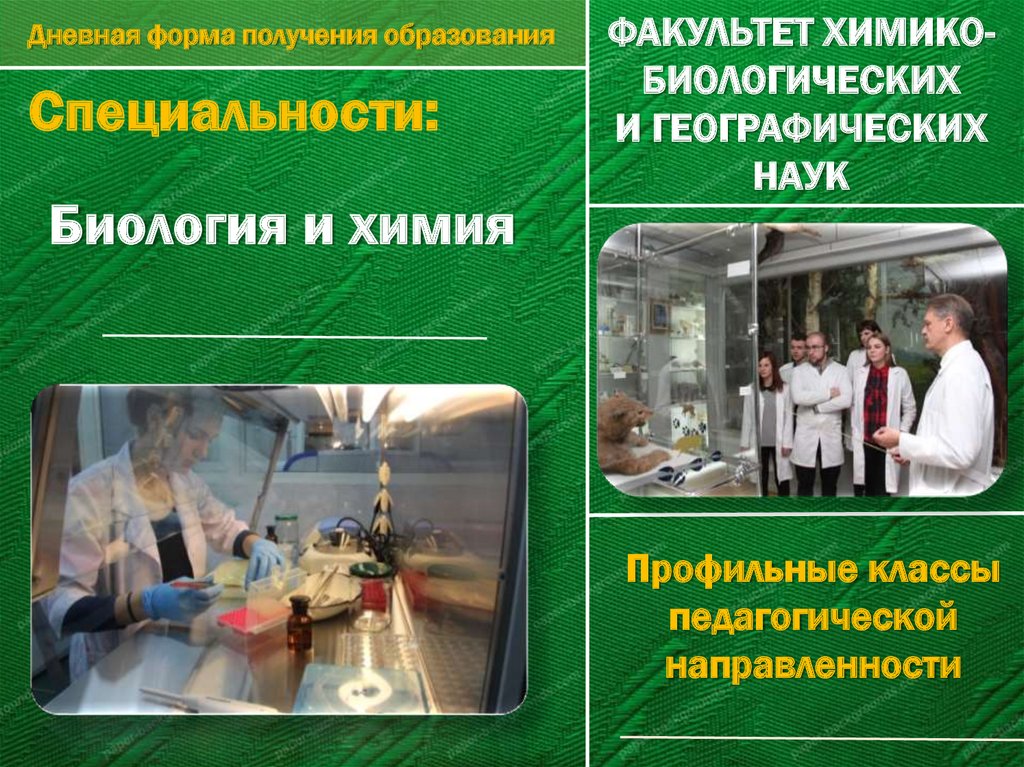 Дневная форма получения образования

Специальности:

Биология и химия

ФАКУЛЬТЕТ ХИМИКО-БИОЛОГИЧЕСКИХ И ГЕОГРАФИЧЕСКИХ НАУК

Профильные классы педагогической направленности